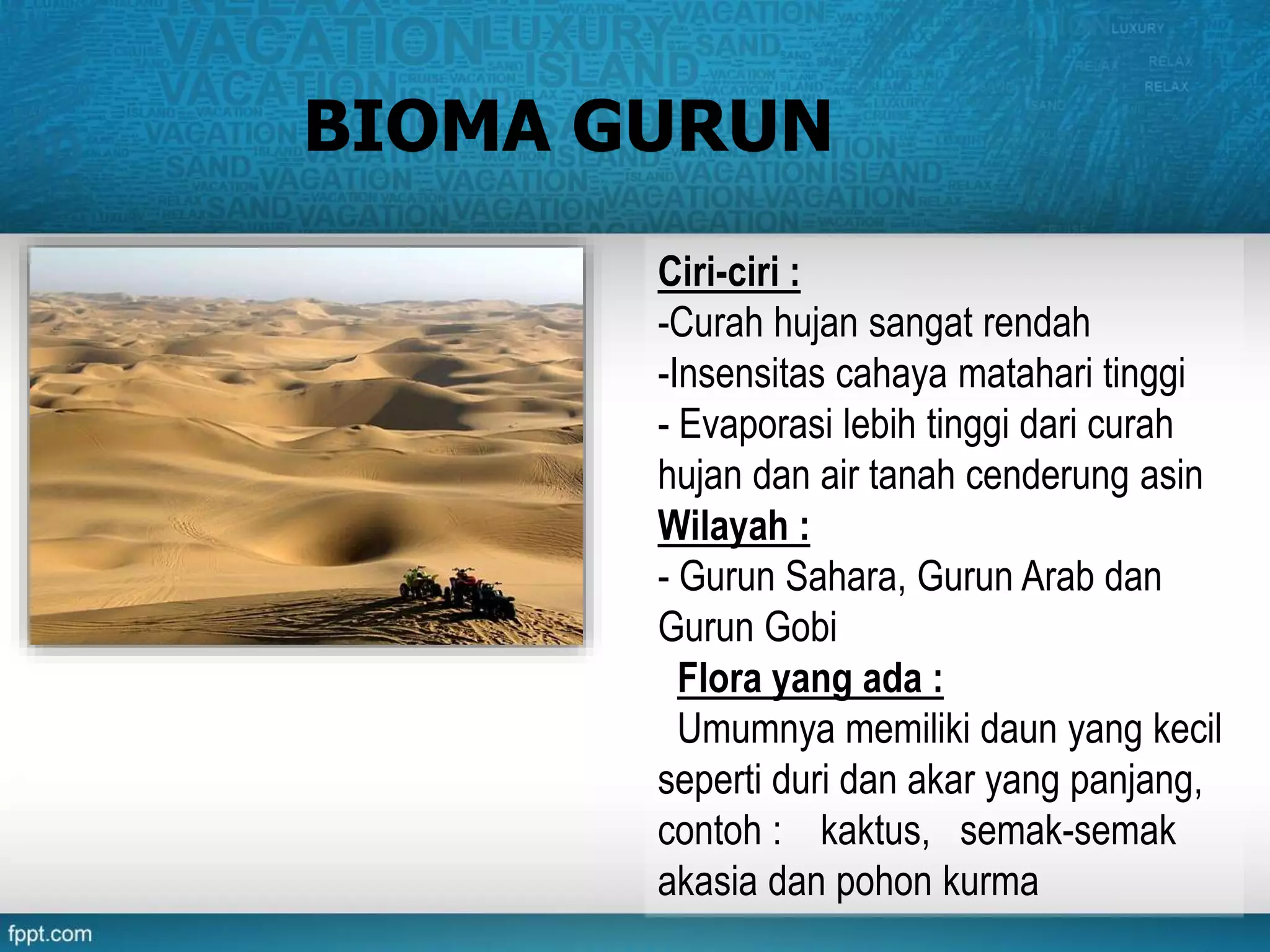 BIOMA GURUN

Ciri-ciri :
-Curah hujan sangat rendah
-Insensitas cahaya matahari tinggi
- Evaporasi lebih tinggi dari curah hujan dan air tanah cenderung asin
Wilayah :
- Gurun Sahara, Gurun Arab dan Gurun Gobi
Flora yang ada :
Umumnya memiliki daun yang kecil seperti duri dan akar yang panjang, contoh : kaktus, semak-semak akasia dan pohon kurma

fppt.com